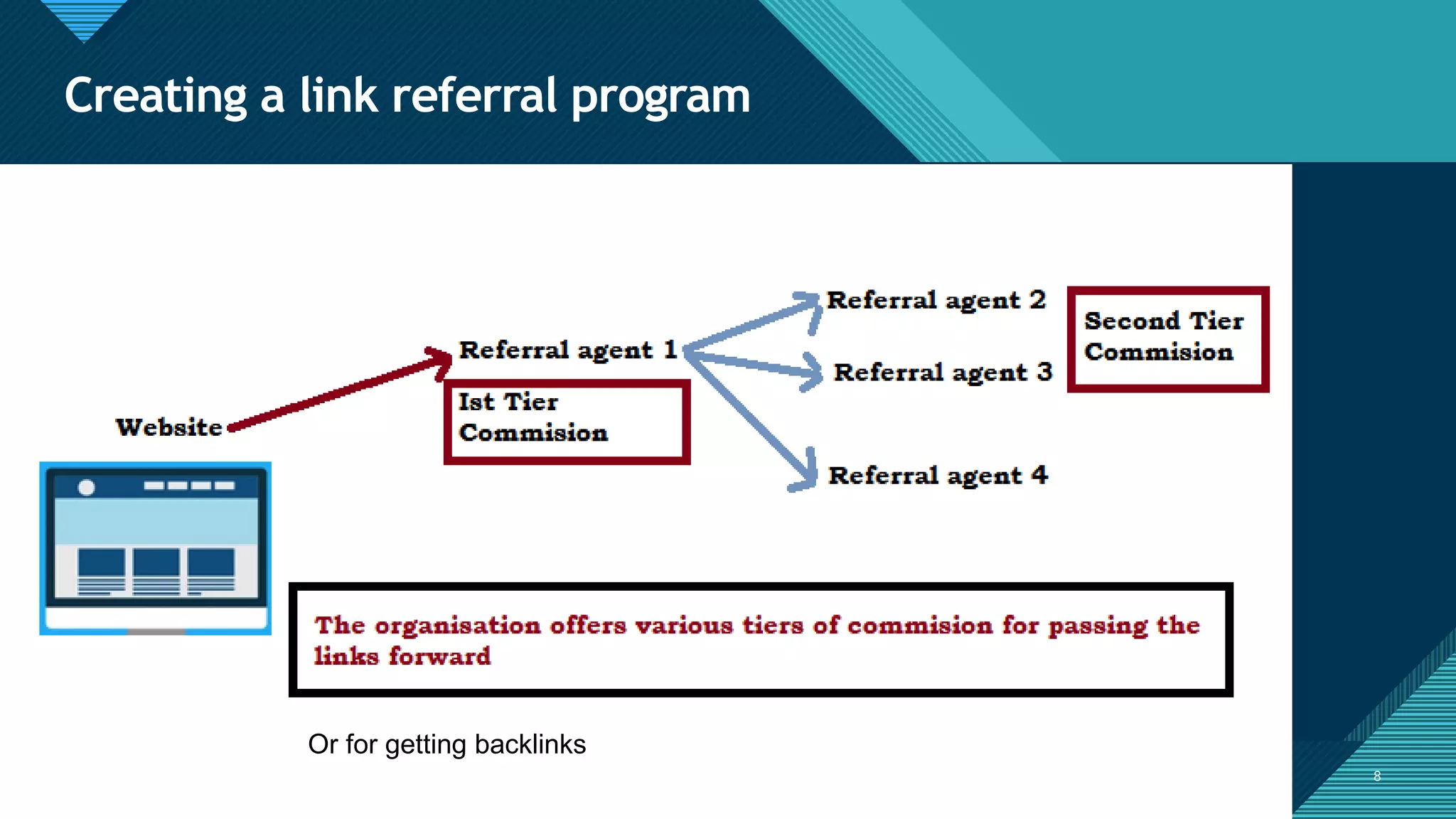 Creating a link referral program

Website

Referral agent 1

Ist Tier Commision

Referral agent 2

Referral agent 3

Referral agent 4

Second Tier Commision

The organisation offers various tiers of commision for passing the links forward

Or for getting backlinks

8